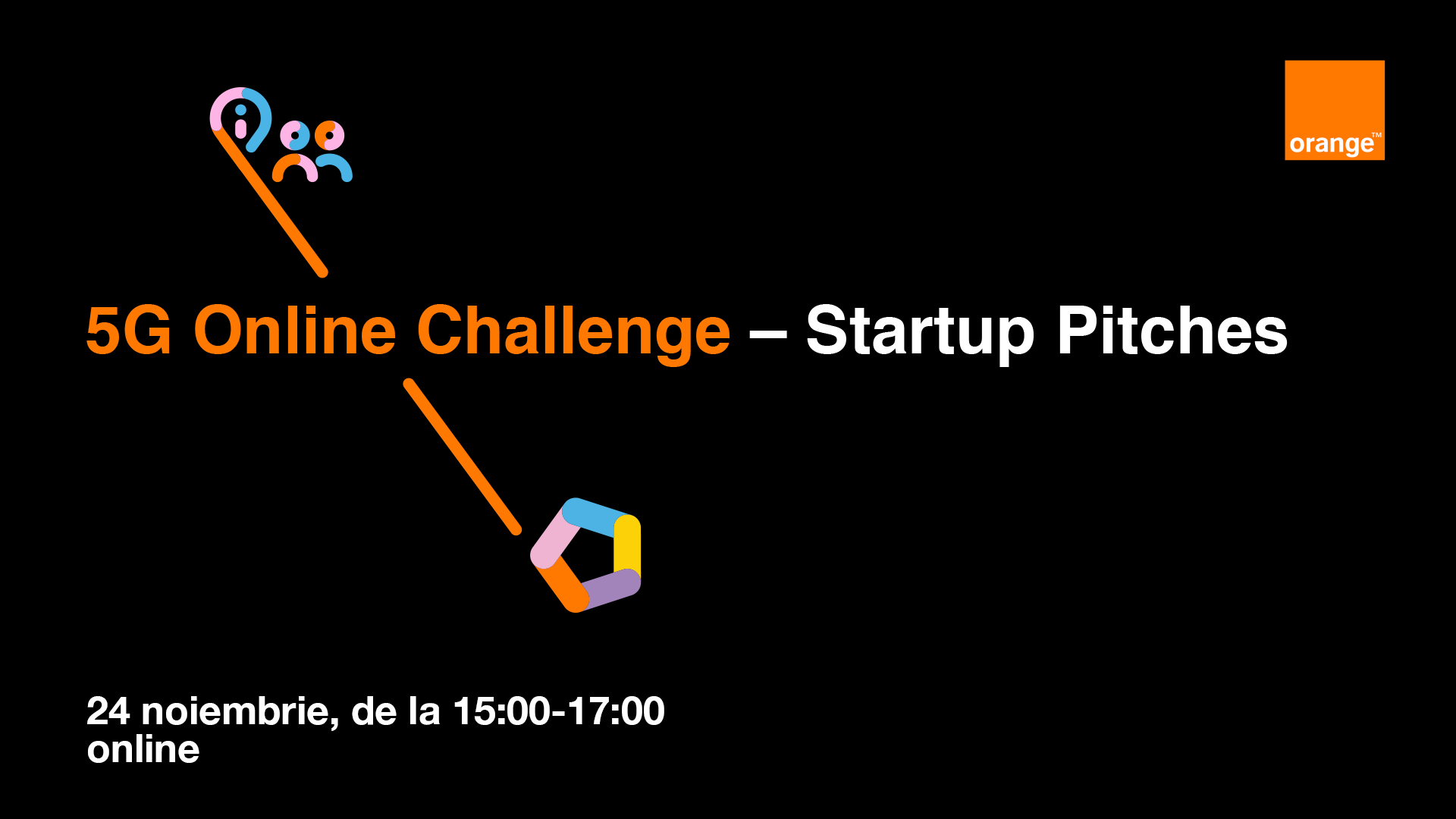 orange™

5G Online Challenge – Startup Pitches

24 noiembrie, de la 15:00-17:00
online